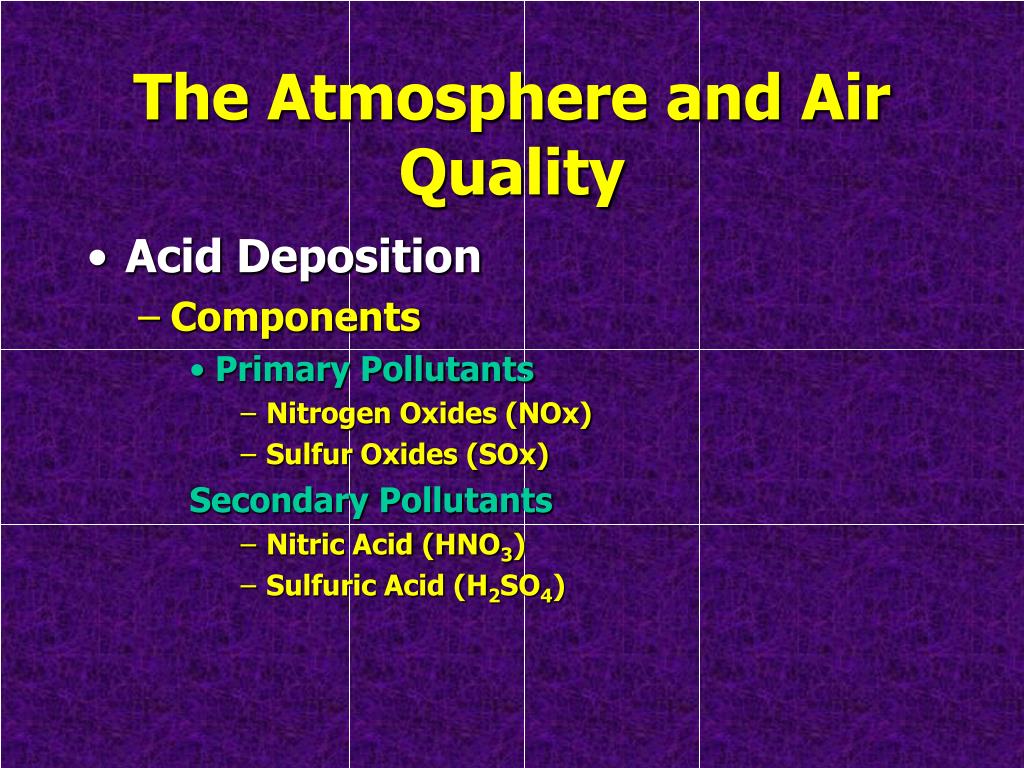 The Atmosphere and Air Quality

• Acid Deposition
– Components
• Primary Pollutants
– Nitrogen Oxides (NOx)
– Sulfur Oxides (SOx)
Secondary Pollutants
– Nitric Acid ($HNO_3$)
– Sulfuric Acid ($H_2SO_4$)